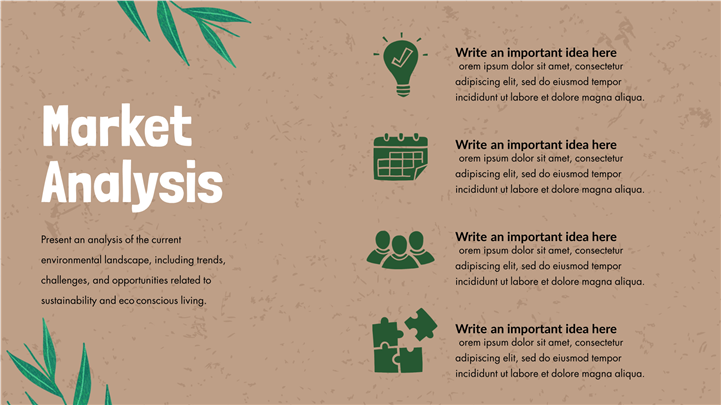 Market Analysis

Present an analysis of the current environmental landscape, including trends, challenges, and opportunities related to sustainability and eco conscious living.

Write an important idea here
orem ipsum dolor sit amet, consectetur adipiscing elit, sed do eiusmod tempor incididunt ut labore et dolore magna aliqua.

Write an important idea here
orem ipsum dolor sit amet, consectetur adipiscing elit, sed do eiusmod tempor incididunt ut labore et dolore magna aliqua.

Write an important idea here
orem ipsum dolor sit amet, consectetur adipiscing elit, sed do eiusmod tempor incididunt ut labore et dolore magna aliqua.

Write an important idea here
orem ipsum dolor sit amet, consectetur adipiscing elit, sed do eiusmod tempor incididunt ut labore et dolore magna aliqua.